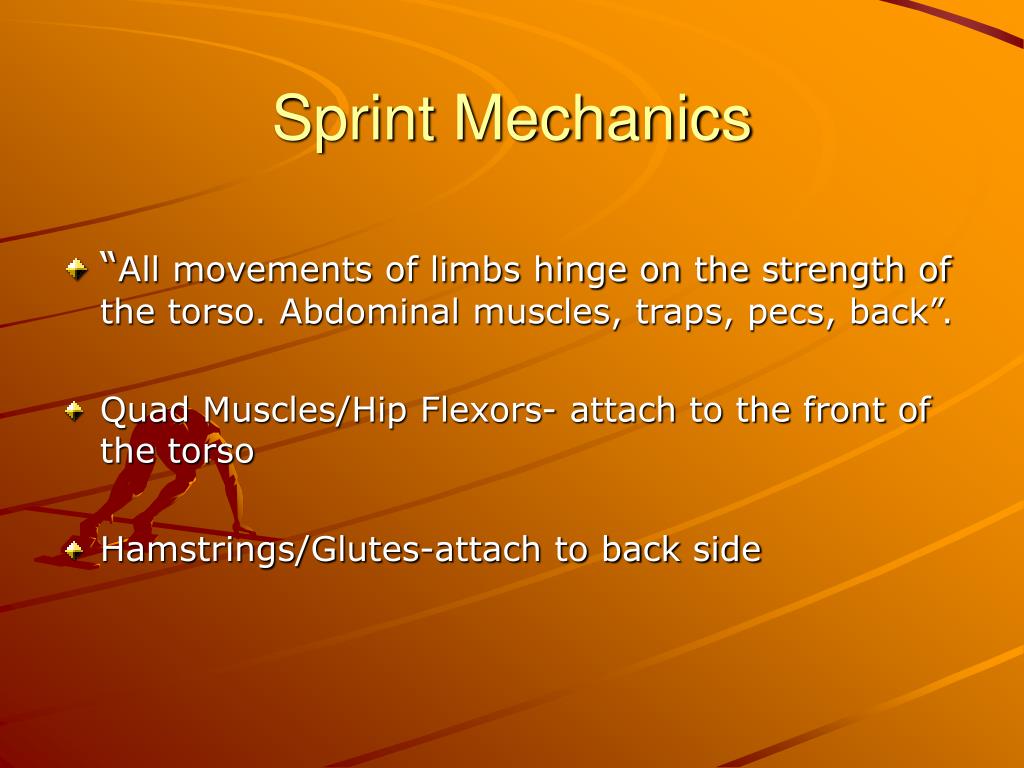 Sprint Mechanics

“All movements of limbs hinge on the strength of the torso. Abdominal muscles, traps, pecs, back”.

Quad Muscles/Hip Flexors- attach to the front of the torso

Hamstrings/Glutes-attach to back side